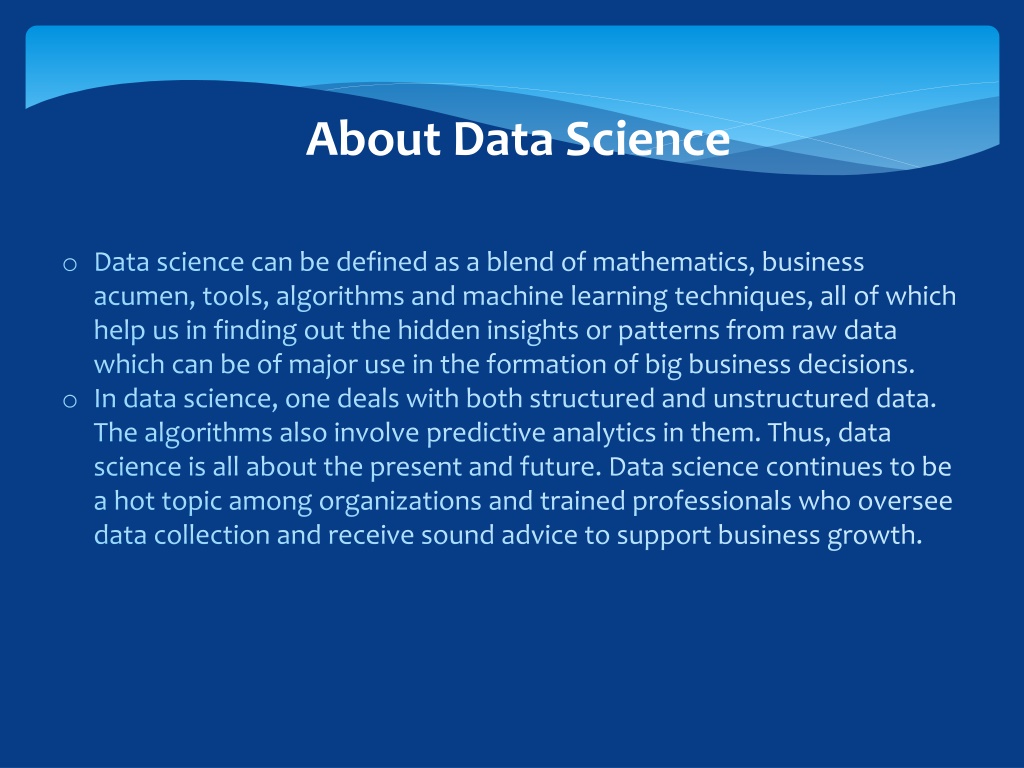 About Data Science

o Data science can be defined as a blend of mathematics, business acumen, tools, algorithms and machine learning techniques, all of which help us in finding out the hidden insights or patterns from raw data which can be of major use in the formation of big business decisions.
o In data science, one deals with both structured and unstructured data. The algorithms also involve predictive analytics in them. Thus, data science is all about the present and future. Data science continues to be a hot topic among organizations and trained professionals who oversee data collection and receive sound advice to support business growth.